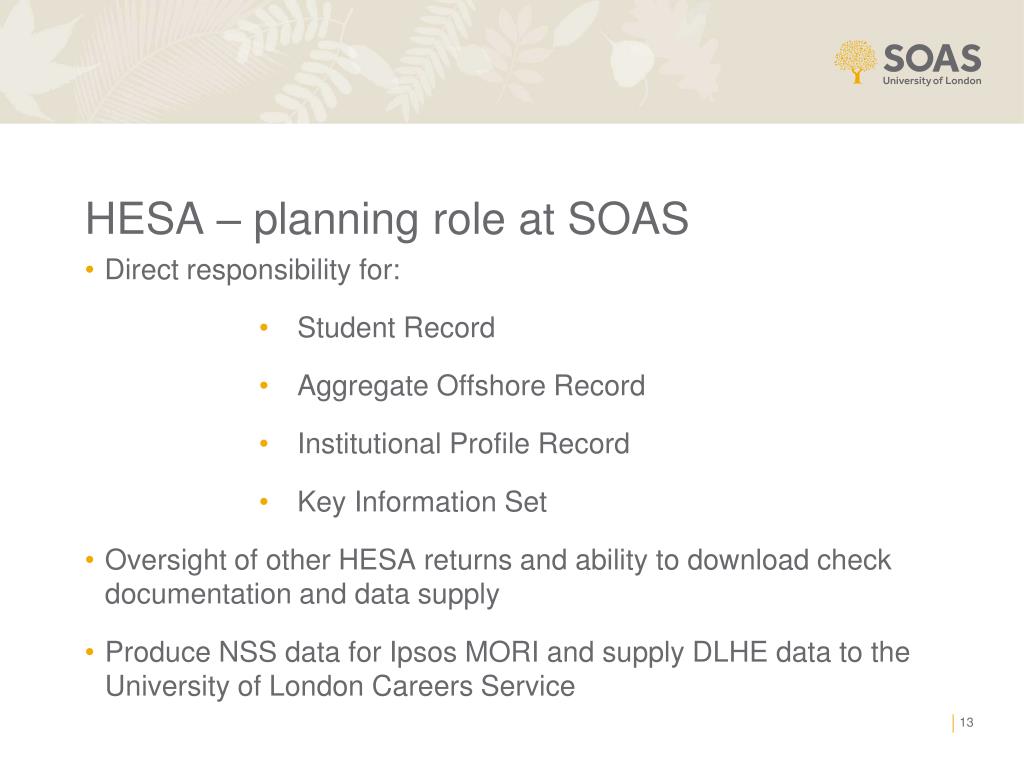 SOAS
University of London

HESA – planning role at SOAS

• Direct responsibility for:

• Student Record

• Aggregate Offshore Record

• Institutional Profile Record

• Key Information Set

• Oversight of other HESA returns and ability to download check documentation and data supply

• Produce NSS data for Ipsos MORI and supply DLHE data to the University of London Careers Service

13